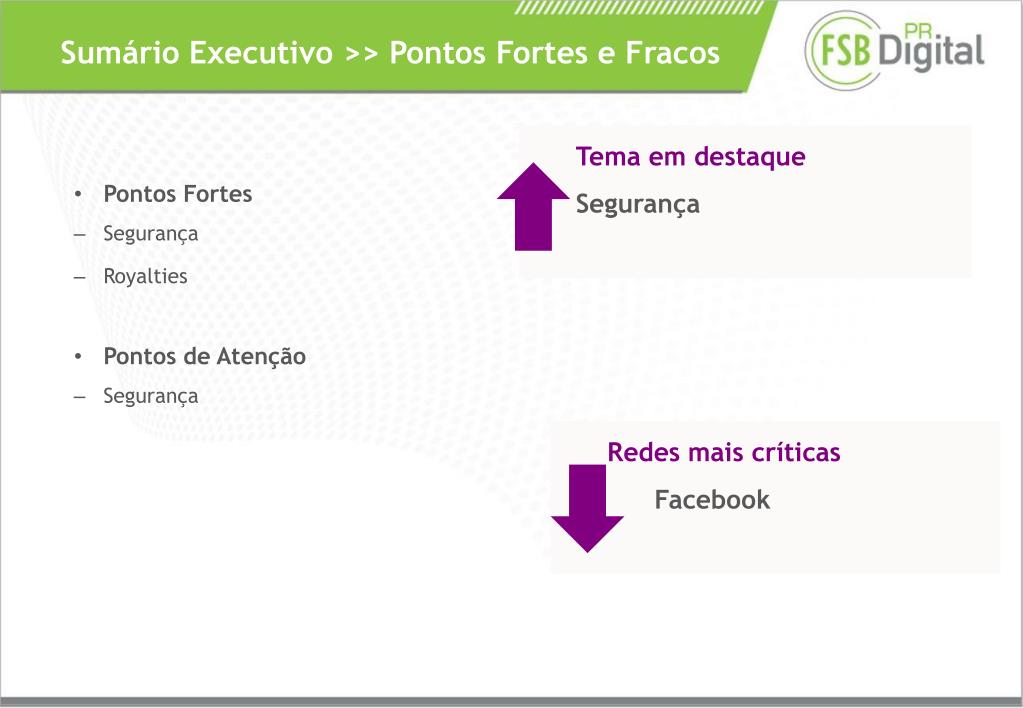 Sumário Executivo >> Pontos Fortes e Fracos

FSB PR Digital

• Pontos Fortes
– Segurança
– Royalties

• Pontos de Atenção
– Segurança

Tema em destaque
Segurança

Redes mais críticas
Facebook